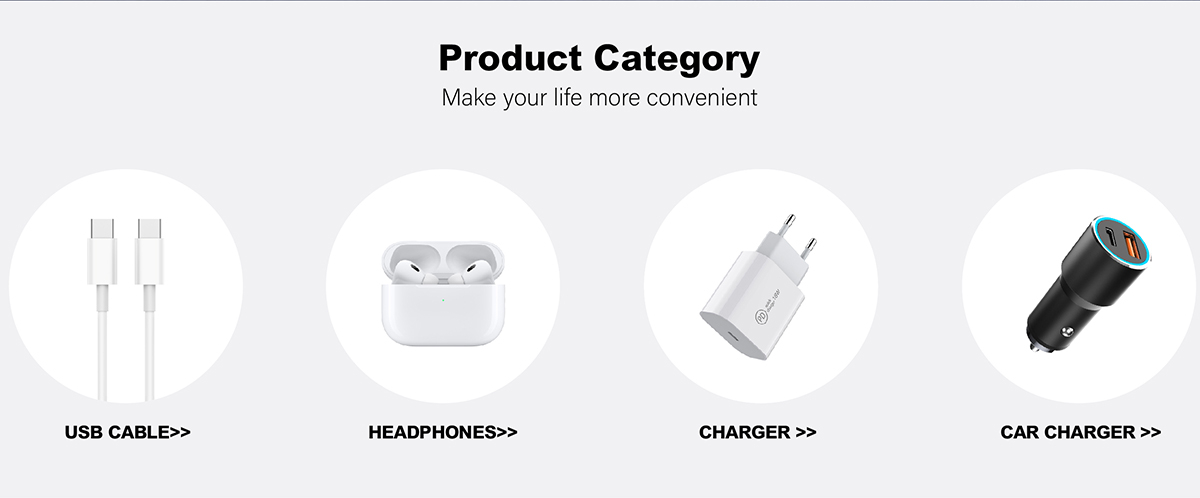 Product Category
Make your life more convenient

USB CABLE>>

HEADPHONES>>

CHARGER >>

CAR CHARGER >>